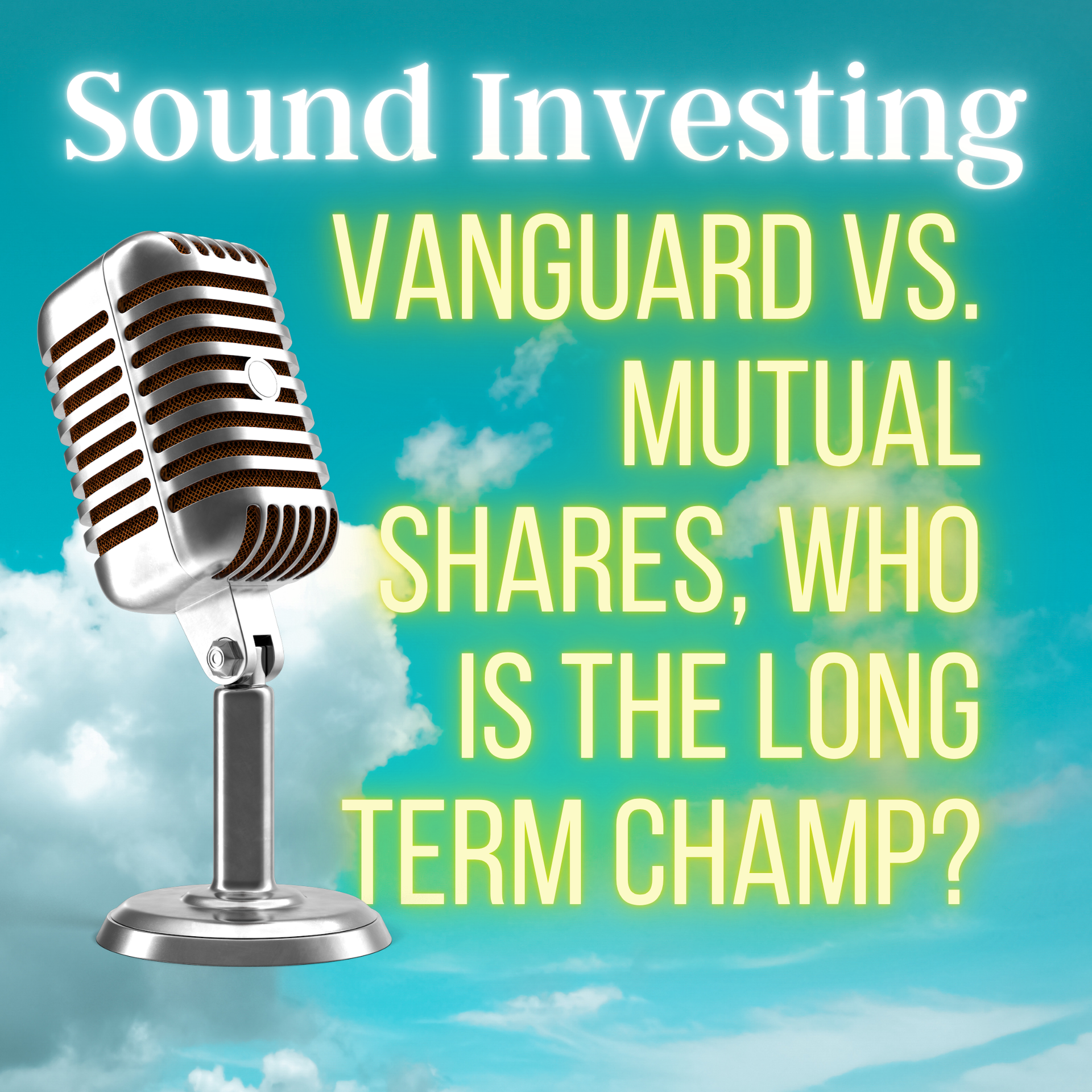 Sound Investing

VANGUARD VS. MUTUAL SHARES, WHO IS THE LONG TERM CHAMP?